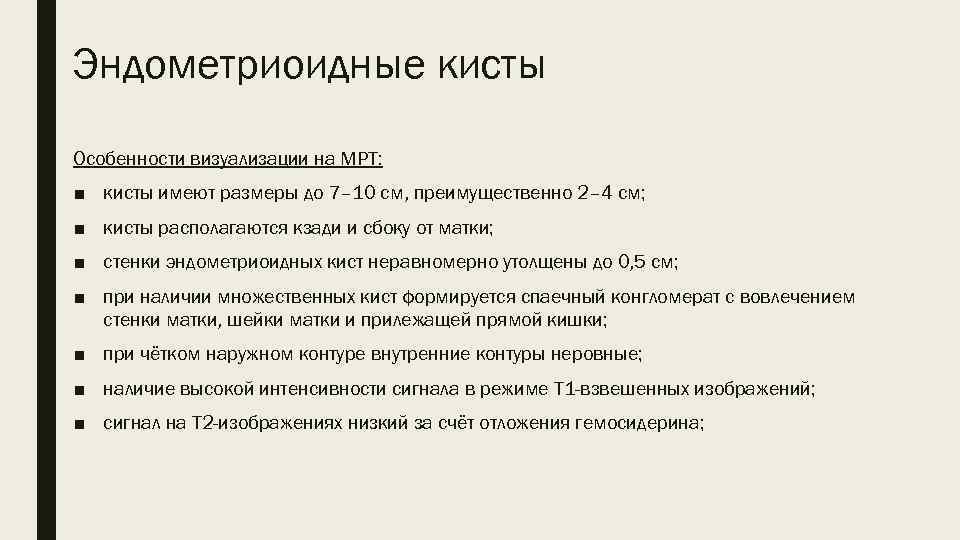 Эндометриоидные кисты

Особенности визуализации на МРТ:

■ кисты имеют размеры до 7–10 см, преимущественно 2–4 см;

■ кисты располагаются кзади и сбоку от матки;

■ стенки эндометриоидных кист неравномерно утолщены до 0,5 см;

■ при наличии множественных кист формируется спаечный конгломерат с вовлечением стенки матки, шейки матки и прилежащей прямой кишки;

■ при чётком наружном контуре внутренние контуры неровные;

■ наличие высокой интенсивности сигнала в режиме Т1-взвешенных изображений;

■ сигнал на Т2-изображениях низкий за счёт отложения гемосидерина;